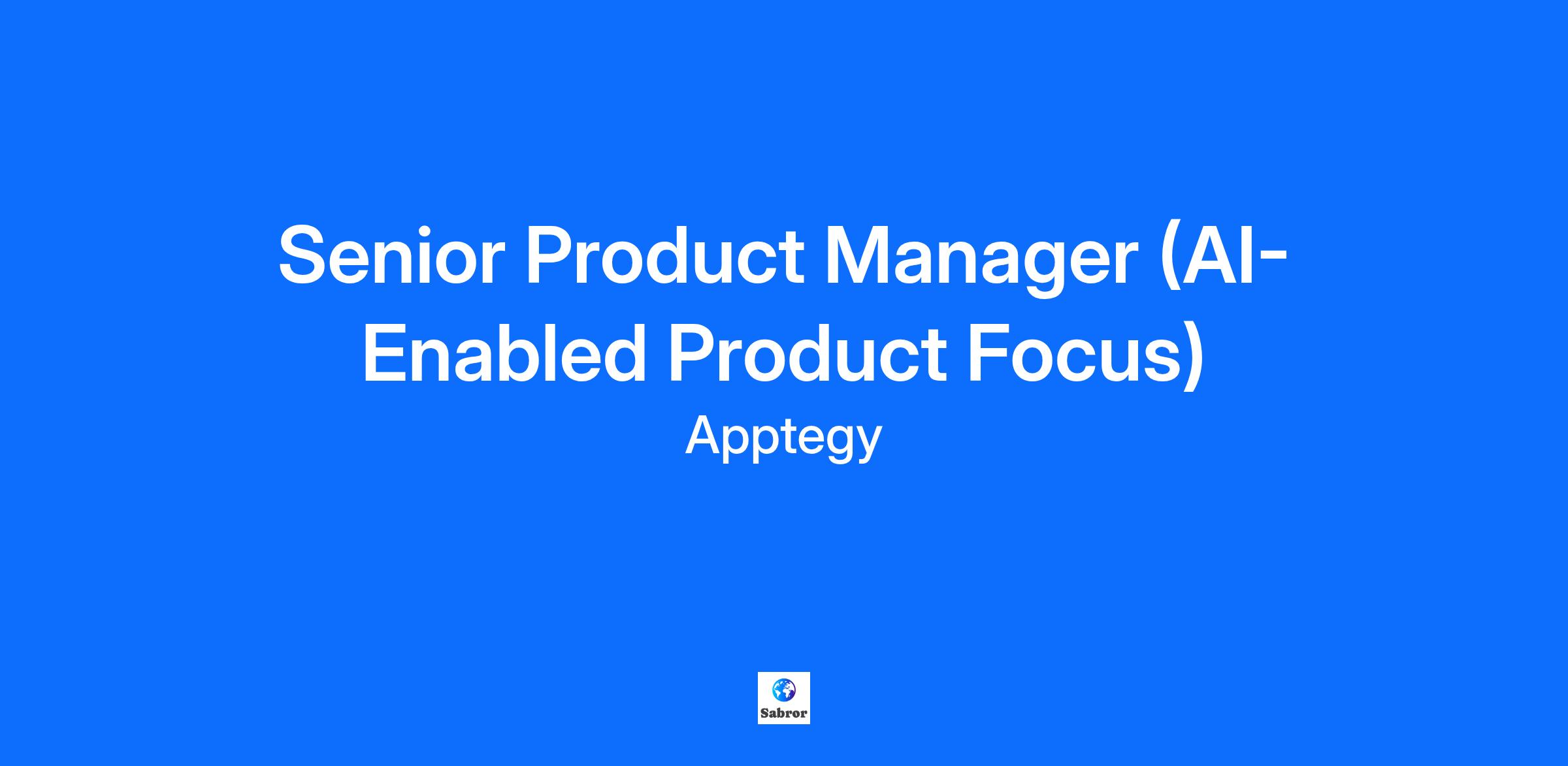 Senior Product Manager (AI-Enabled Product Focus)
Apptegy

Sabror